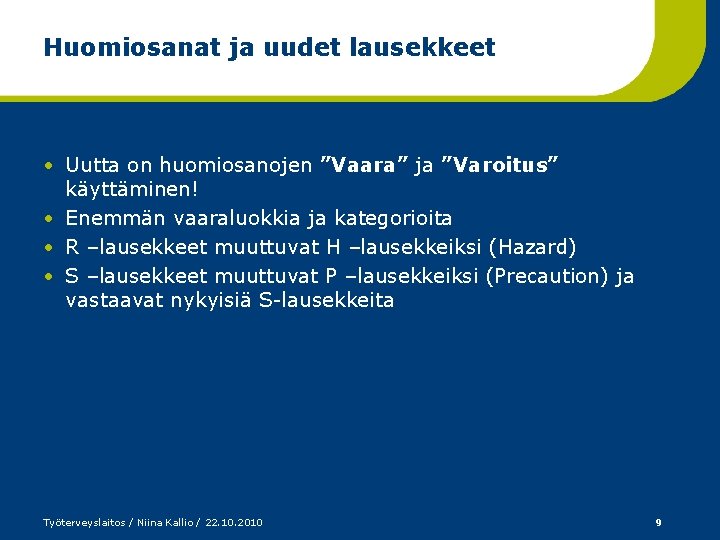 Huomiosanat ja uudet lausekkeet

• Uutta on huomiosanojen ”Vaara” ja ”Varoitus” käyttäminen!
• Enemmän vaaraluokkia ja kategorioita
• R –lausekkeet muuttuvat H –lausekkeiksi (Hazard)
• S –lausekkeet muuttuvat P –lausekkeiksi (Precaution) ja vastaavat nykyisiä S-lausekkeita

Työterveyslaitos / Niina Kallio / 22.10.2010

9